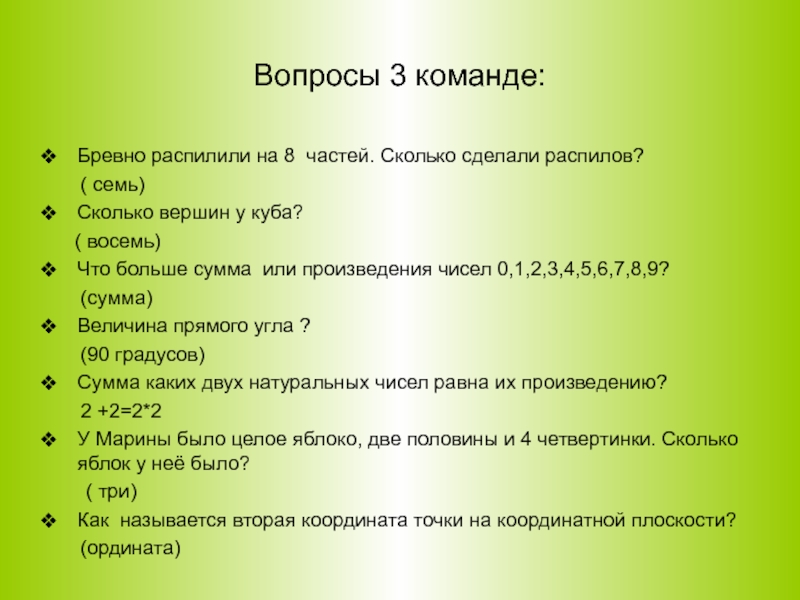 Вопросы 3 команде:

❖ Бревно распилили на 8 частей. Сколько сделали распилов?
( семь)
❖ Сколько вершин у куба?
( восемь)
❖ Что больше сумма или произведения чисел 0,1,2,3,4,5,6,7,8,9?
(сумма)
❖ Величина прямого угла ?
(90 градусов)
❖ Сумма каких двух натуральных чисел равна их произведению?
2 +2=2*2
❖ У Марины было целое яблоко, две половины и 4 четвертинки. Сколько яблок у неё было?
( три)
❖ Как называется вторая координата точки на координатной плоскости?
(ордината)